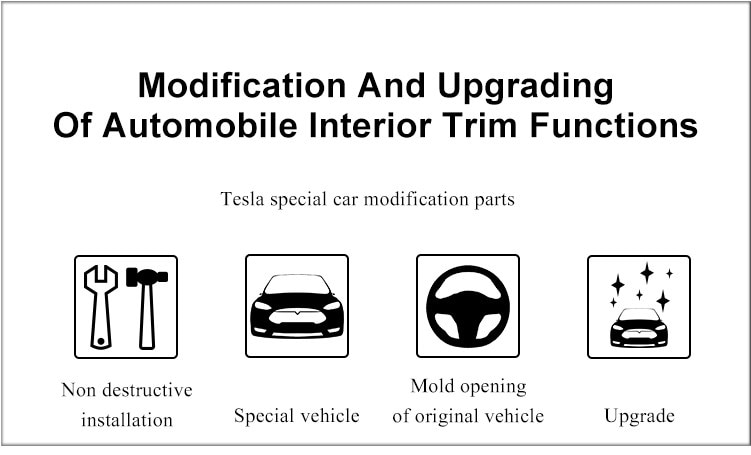 Modification And Upgrading
Of Automobile Interior Trim Functions

Tesla special car modification parts

Non destructive installation

Special vehicle

Mold opening of original vehicle

Upgrade